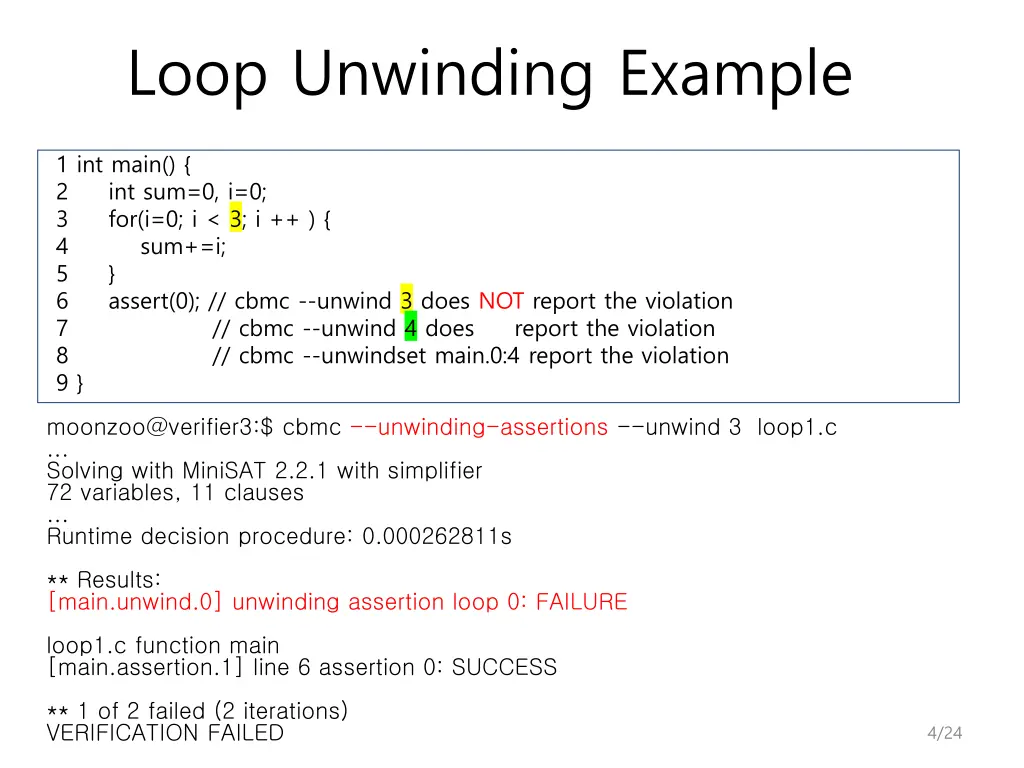 Loop Unwinding Example

1 int main() {
2 int sum=0, i=0;
3 for(i=0; i < 3; i ++ ) {
4 sum+=i;
5 }
6 assert(0); // cbmc --unwind 3 does NOT report the violation
7 // cbmc --unwind 4 does report the violation
8 // cbmc --unwindset main.0:4 report the violation
9 }

moonzoo@verifier3:$ cbmc --unwinding-assertions --unwind 3 loop1.c
...
Solving with MiniSAT 2.2.1 with simplifier
72 variables, 11 clauses
...
Runtime decision procedure: 0.000262811s

** Results:
[main.unwind.0] unwinding assertion loop 0: FAILURE

loop1.c function main
[main.assertion.1] line 6 assertion 0: SUCCESS

** 1 of 2 failed (2 iterations)
VERIFICATION FAILED

4/24